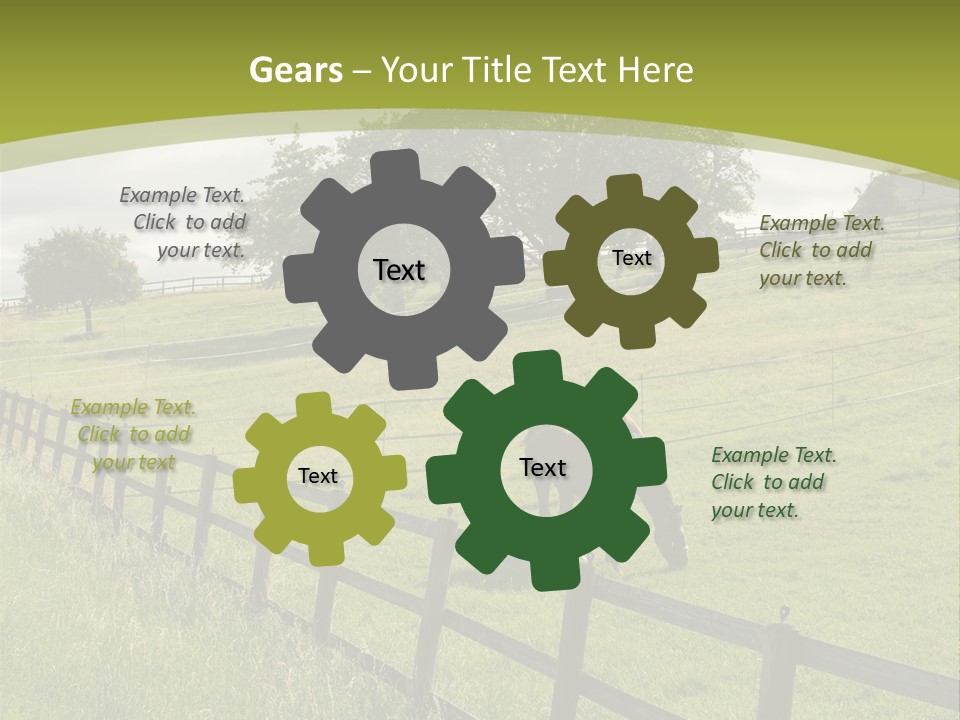 Gears – Your Title Text Here

Example Text. Click to add your text.

Text

Text

Example Text. Click to add your text.

Example Text. Click to add your text

Text

Text

Example Text. Click to add your text.